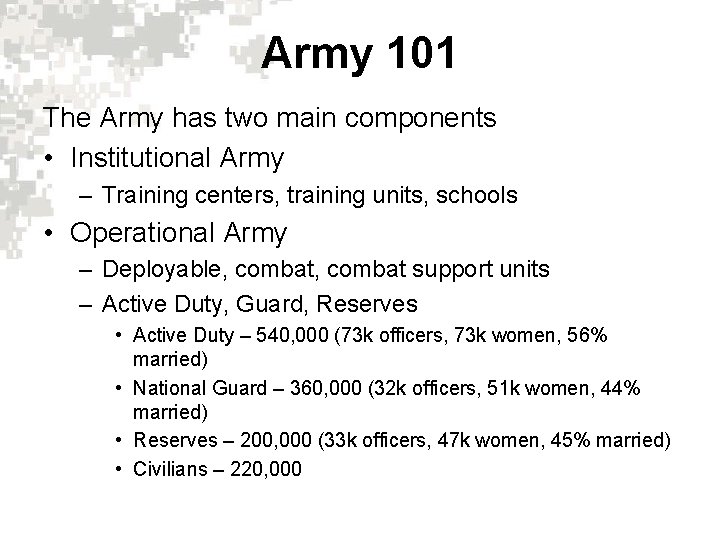 Army 101

The Army has two main components

• Institutional Army
  – Training centers, training units, schools
• Operational Army
  – Deployable, combat, combat support units
  – Active Duty, Guard, Reserves
    • Active Duty – 540,000 (73k officers, 73k women, 56% married)
    • National Guard – 360,000 (32k officers, 51k women, 44% married)
    • Reserves – 200,000 (33k officers, 47k women, 45% married)
    • Civilians – 220,000